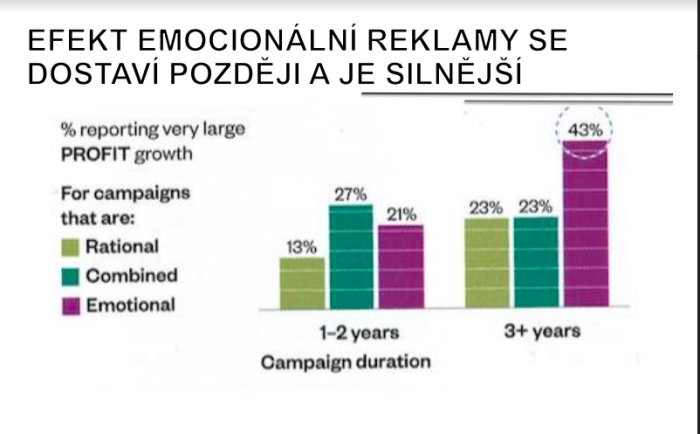 EFEKT EMOCIONÁLNÍ REKLAMY SE DOSTAVÍ POZDĚJI A JE SILNĚJŠÍ

% reporting very large PROFIT growth

For campaigns that are:
Rational
Combined
Emotional

13%
27%
21%
23%
23%
43%

1–2 years
3+ years
Campaign duration